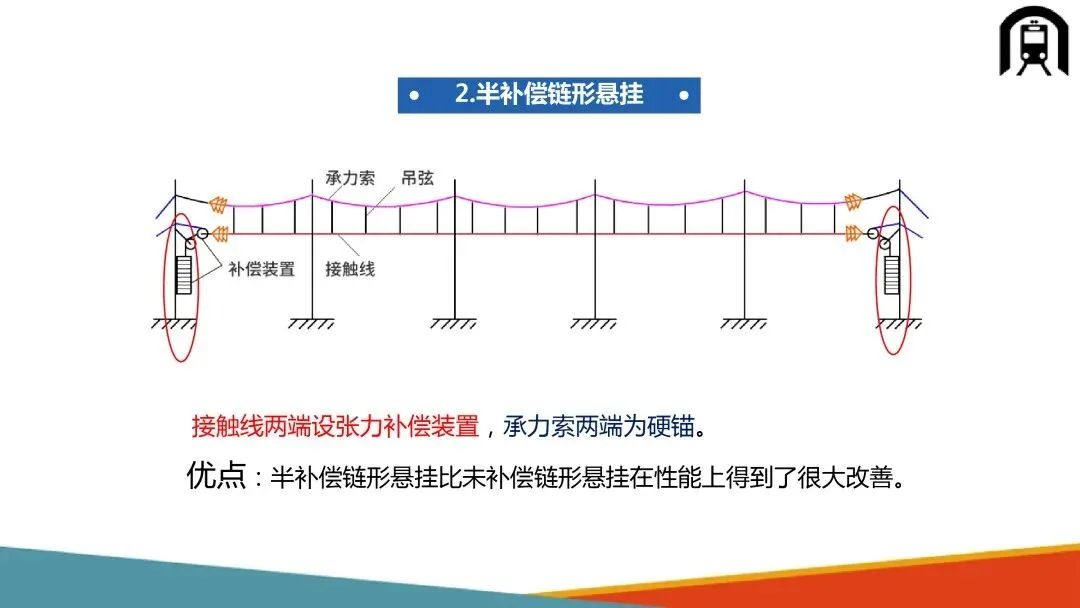 2.半补偿链形悬挂

承力索
吊弦
补偿装置
接触线

接触线两端设张力补偿装置，承力索两端为硬锚。

优点：半补偿链形悬挂比未补偿链形悬挂在性能上得到了很大改善。